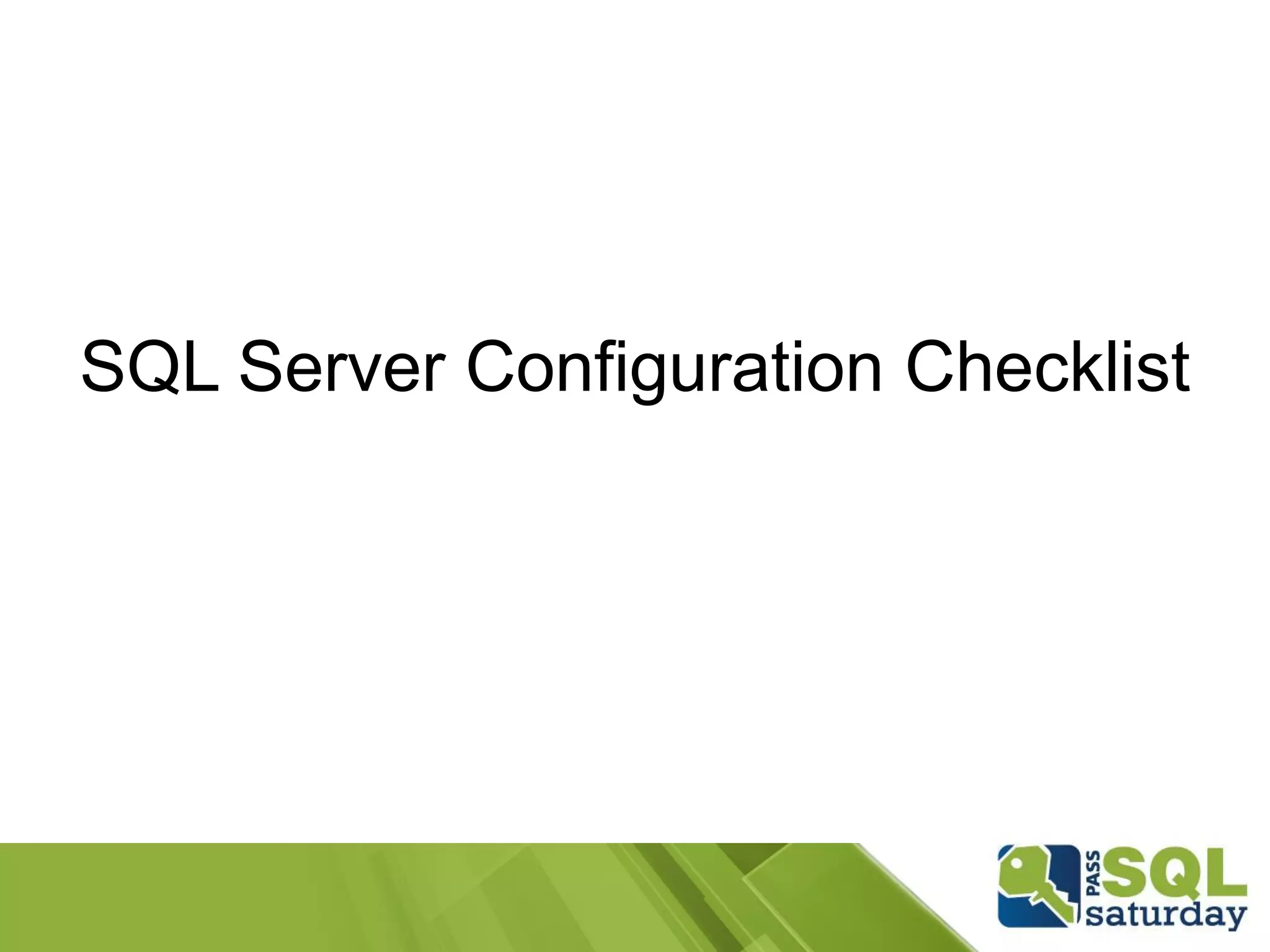 SQL Server Configuration Checklist

PASS SQL saturday